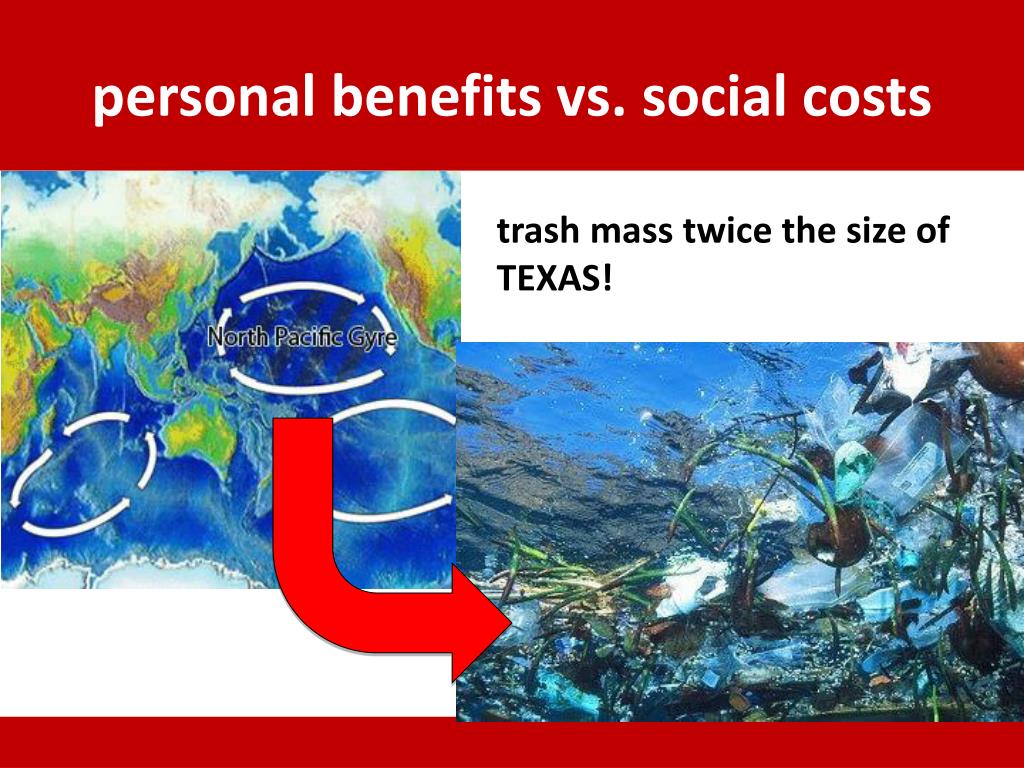 personal benefits vs. social costs

North Pacific Gyre

trash mass twice the size of TEXAS!